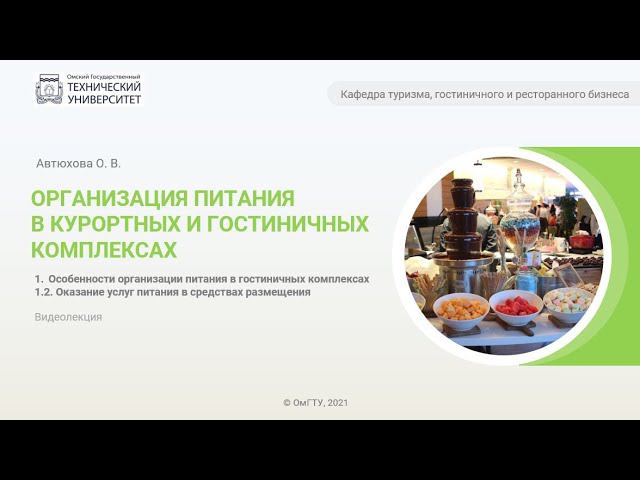 Омский Государственный
ТЕХНИЧЕСКИЙ
УНИВЕРСИТЕТ

Кафедра туризма, гостиничного и ресторанного бизнеса

Автюхова О. В.

ОРГАНИЗАЦИЯ ПИТАНИЯ В КУРОРТНЫХ И ГОСТИНИЧНЫХ КОМПЛЕКСАХ

1. Особенности организации питания в гостиничных комплексах
1.2. Оказание услуг питания в средствах размещения

Видеолекция

© ОмГТУ, 2021